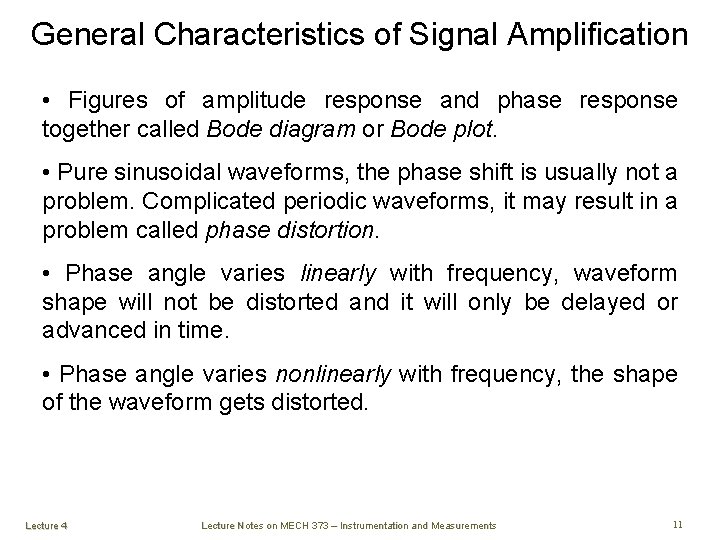 General Characteristics of Signal Amplification

• Figures of amplitude response and phase response together called Bode diagram or Bode plot.

• Pure sinusoidal waveforms, the phase shift is usually not a problem. Complicated periodic waveforms, it may result in a problem called phase distortion.

• Phase angle varies linearly with frequency, waveform shape will not be distorted and it will only be delayed or advanced in time.

• Phase angle varies nonlinearly with frequency, the shape of the waveform gets distorted.

Lecture 4

Lecture Notes on MECH 373 – Instrumentation and Measurements

11